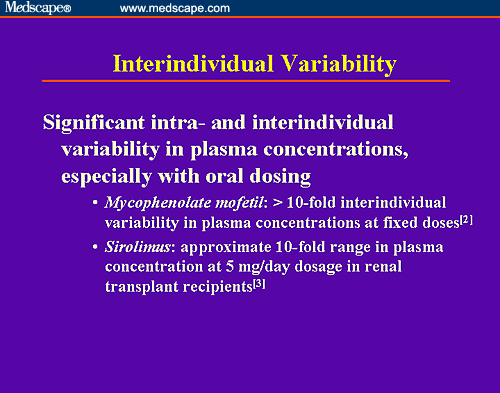 Medscape® www.medscape.com

Interindividual Variability

Significant intra- and interindividual variability in plasma concentrations, especially with oral dosing

• Mycophenolate mofetil: > 10-fold interindividual variability in plasma concentrations at fixed doses[2]

• Sirolimus: approximate 10-fold range in plasma concentration at 5 mg/day dosage in renal transplant recipients[3]